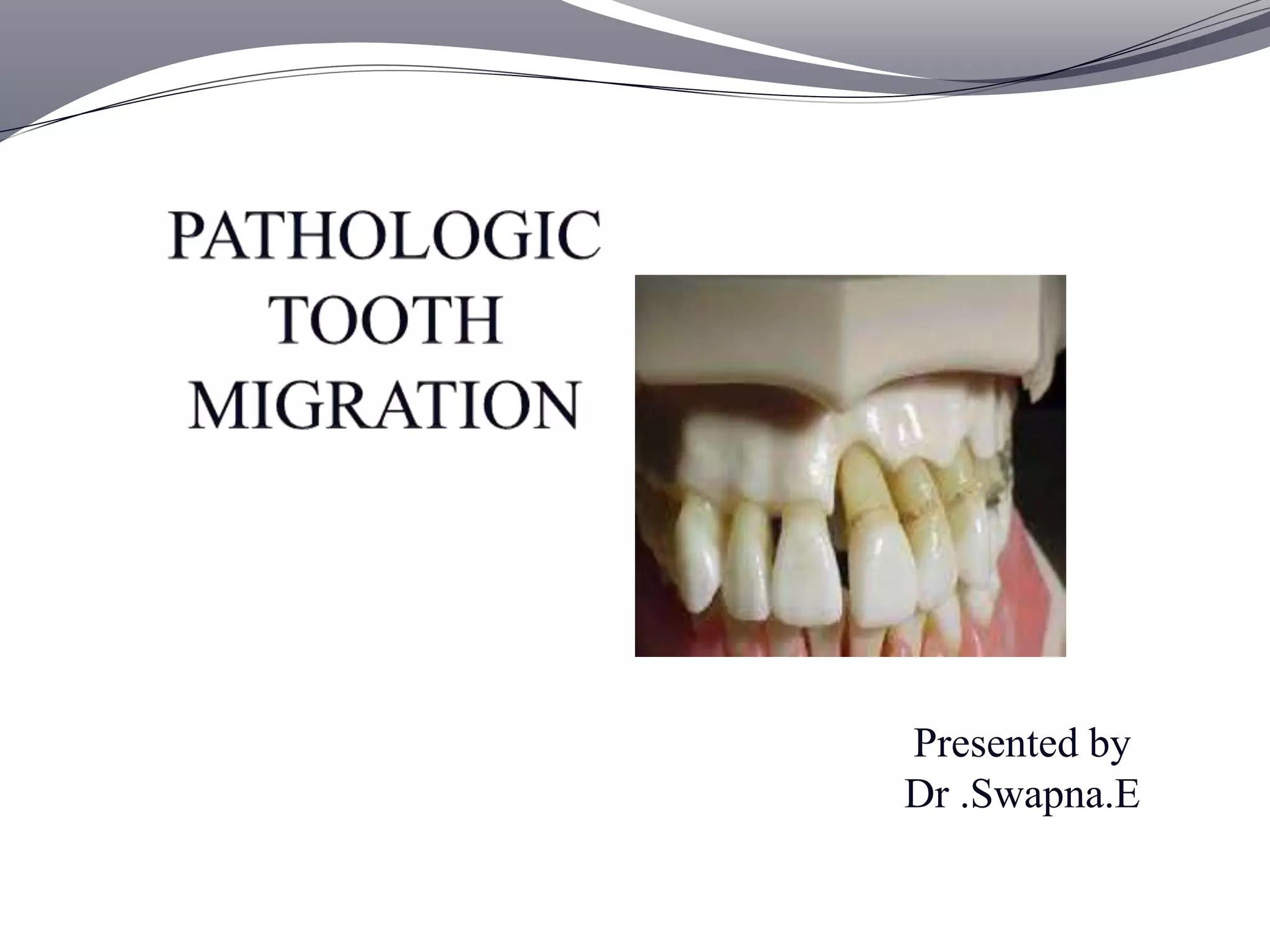 PATHOLOGIC TOOTH MIGRATION

Presented by
Dr .Swapna.E